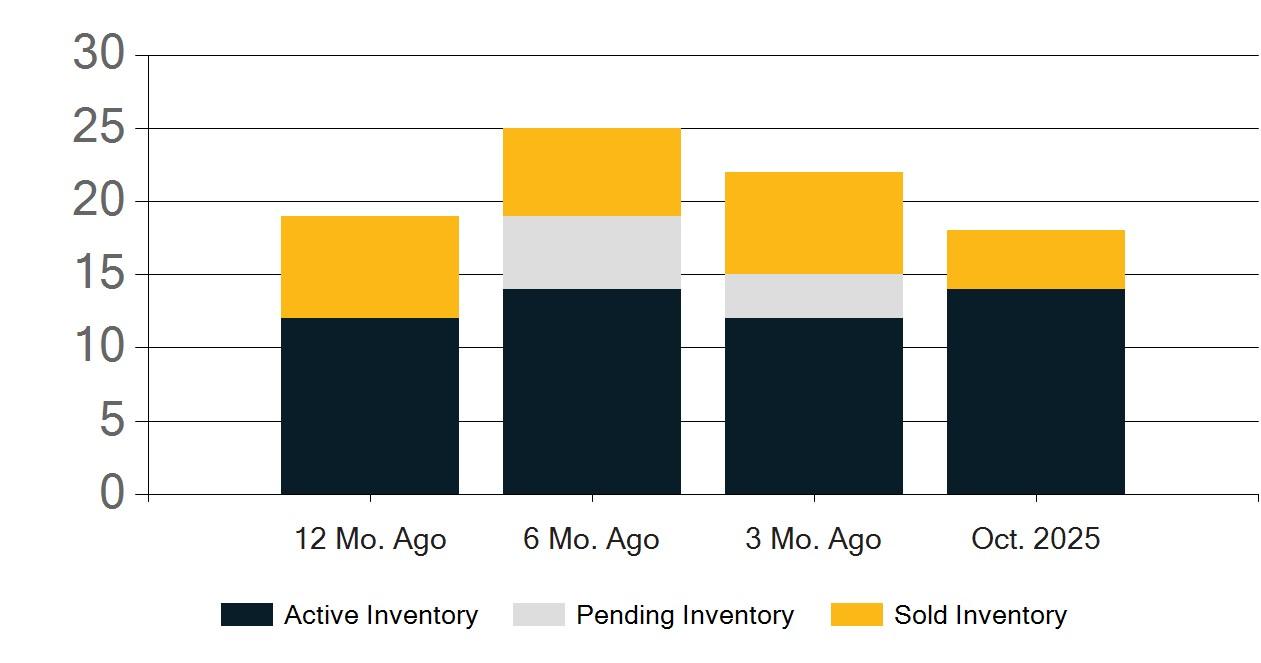 30
25
20
15
10
5
0

12 Mo. Ago
6 Mo. Ago
3 Mo. Ago
Oct. 2025

Active Inventory
Pending Inventory
Sold Inventory